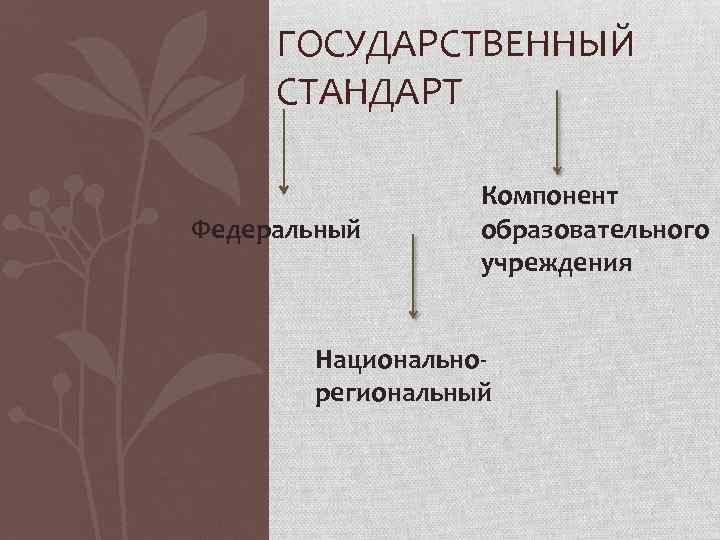 ГОСУДАРСТВЕННЫЙ СТАНДАРТ

Федеральный

Компонент образовательного учреждения

Национально-региональный